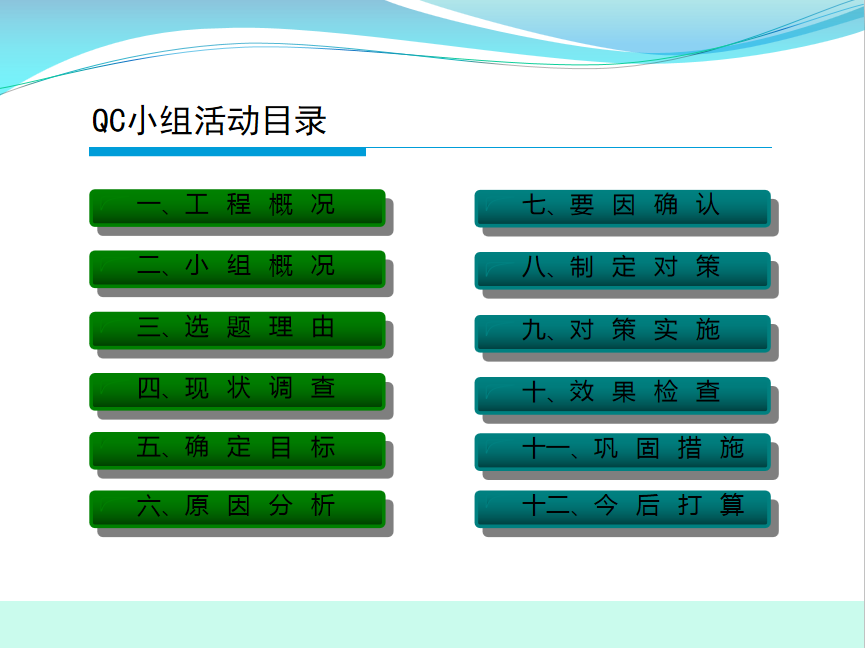 QC小组活动目录

一、工 程 概 况

二、小 组 概 况

三、选 题 理 由

四、现 状 调 查

五、确 定 目 标

六、原 因 分 析

七、要 因 确 认

八、制 定 对 策

九、对 策 实 施

十、效 果 检 查

十一、巩 固 措 施

十二、今 后 打 算